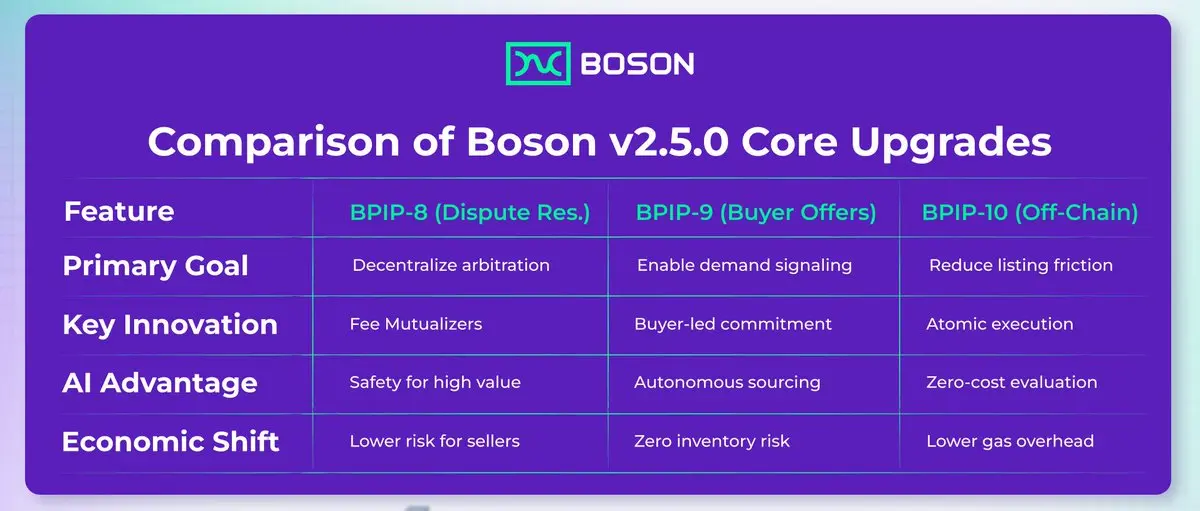 BOSON

Comparison of Boson v2.5.0 Core Upgrades

| Feature | BPIP-8 (Dispute Res.) | BPIP-9 (Buyer Offers) | BPIP-10 (Off-Chain) |
|---|---|---|---|
| Primary Goal | Decentralize arbitration | Enable demand signaling | Reduce listing friction |
| Key Innovation | Fee Mutualizers | Buyer-led commitment | Atomic execution |
| AI Advantage | Safety for high value | Autonomous sourcing | Zero-cost evaluation |
| Economic Shift | Lower risk for sellers | Zero inventory risk | Lower gas overhead |